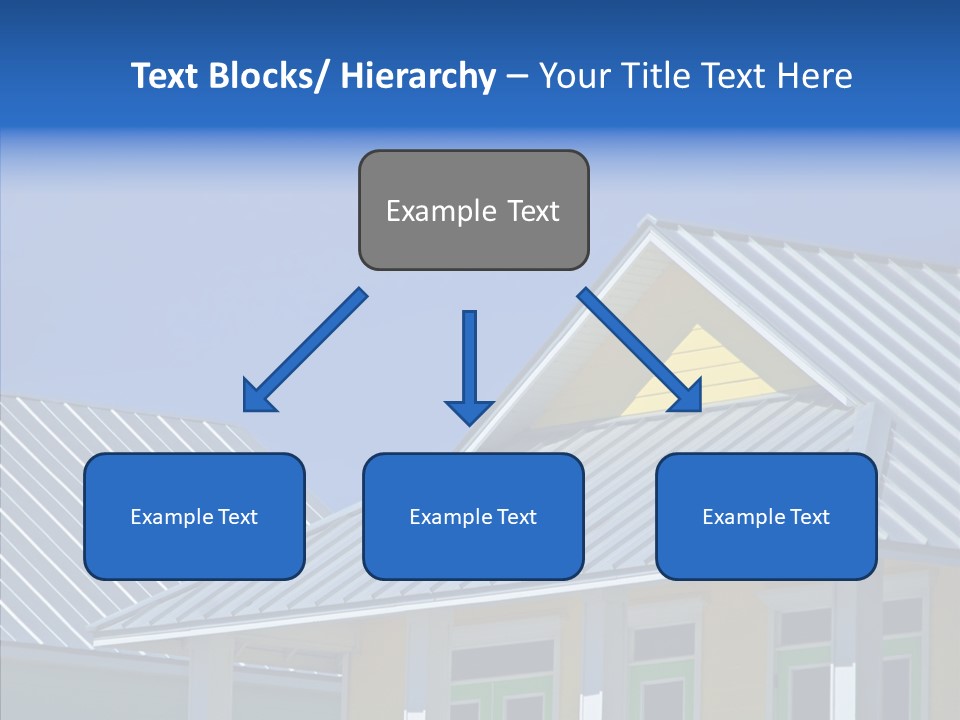 Text Blocks/ Hierarchy – Your Title Text Here

Example Text

Example Text

Example Text

Example Text